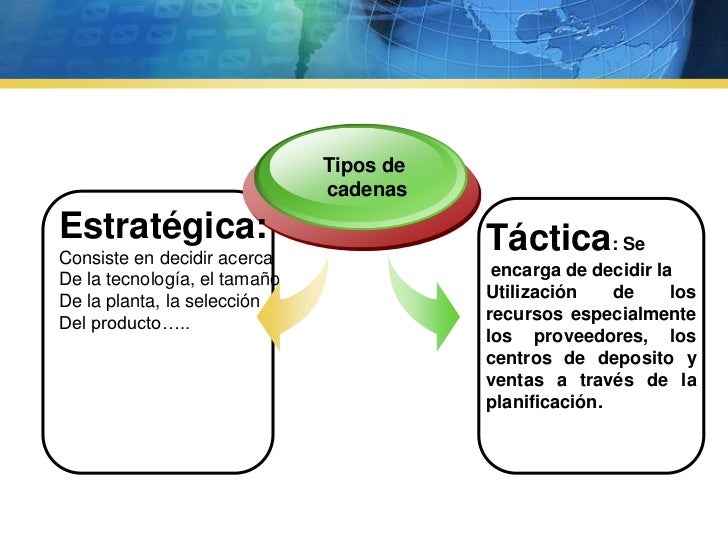 Tipos de cadenas

Estratégica:
Consiste en decidir acerca
De la tecnología, el tamaño
De la planta, la selección
Del producto…..

Táctica: Se encarga de decidir la Utilización de los recursos especialmente los proveedores, los centros de deposito y ventas a través de la planificación.